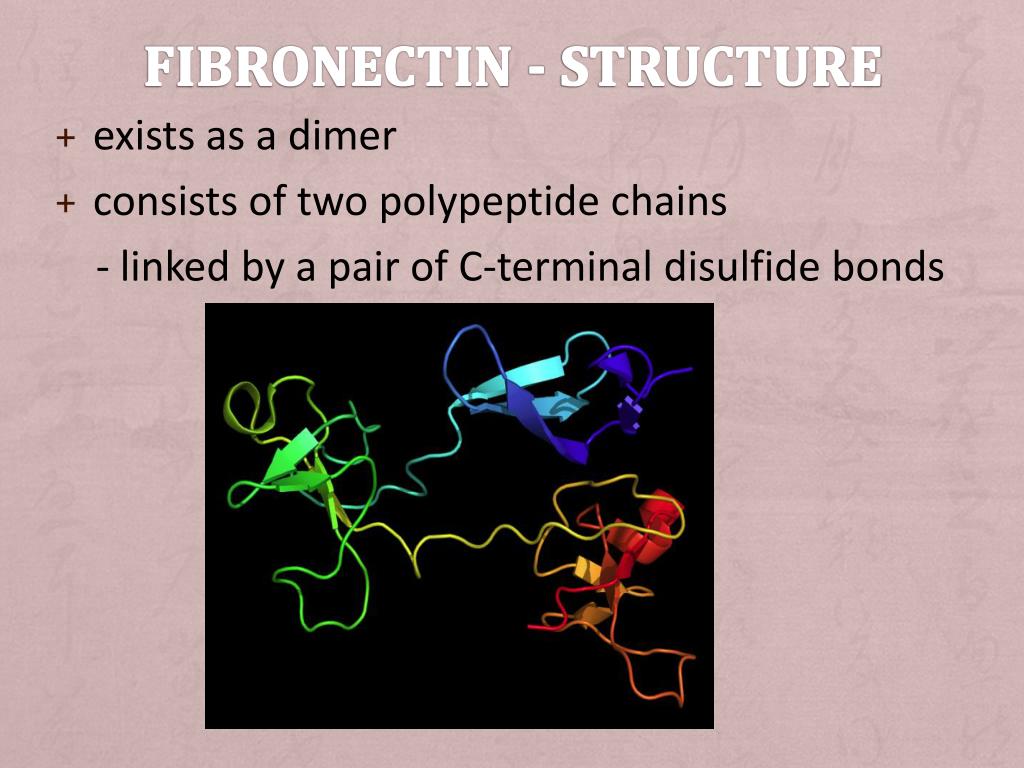 FIBRONECTIN - STRUCTURE

+ exists as a dimer

+ consists of two polypeptide chains

- linked by a pair of C-terminal disulfide bonds